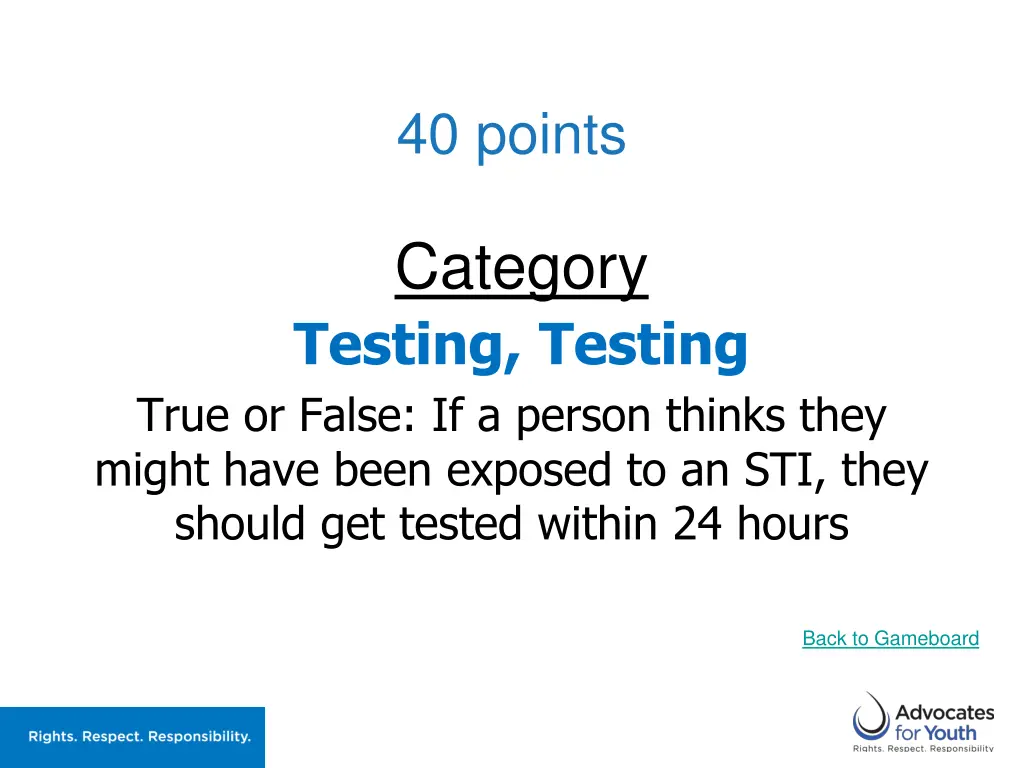 40 points

Category

Testing, Testing

True or False: If a person thinks they might have been exposed to an STI, they should get tested within 24 hours

Back to Gameboard

Rights. Respect. Responsibility.

Advocates for Youth

Rights. Respect. Responsibility